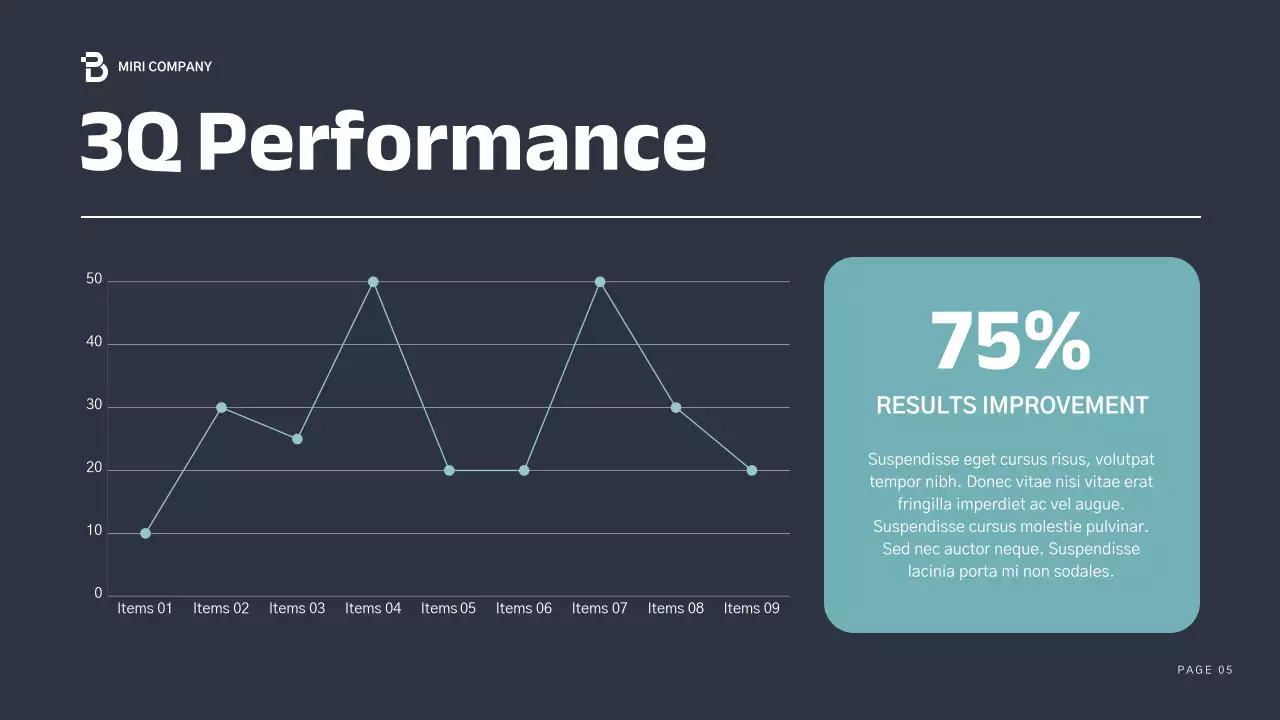 MIRI COMPANY

3Q Performance

50
40
30
20
10
0
Items 01 Items 02 Items 03 Items 04 Items 05 Items 06 Items 07 Items 08 Items 09

75%
RESULTS IMPROVEMENT

Suspendisse eget cursus risus, volutpat tempor nibh. Donec vitae nisi vitae erat fringilla imperdiet ac vel augue. Suspendisse cursus molestie pulvinar. Sed nec auctor neque. Suspendisse lacinia porta mi non sodales.

PAGE 05